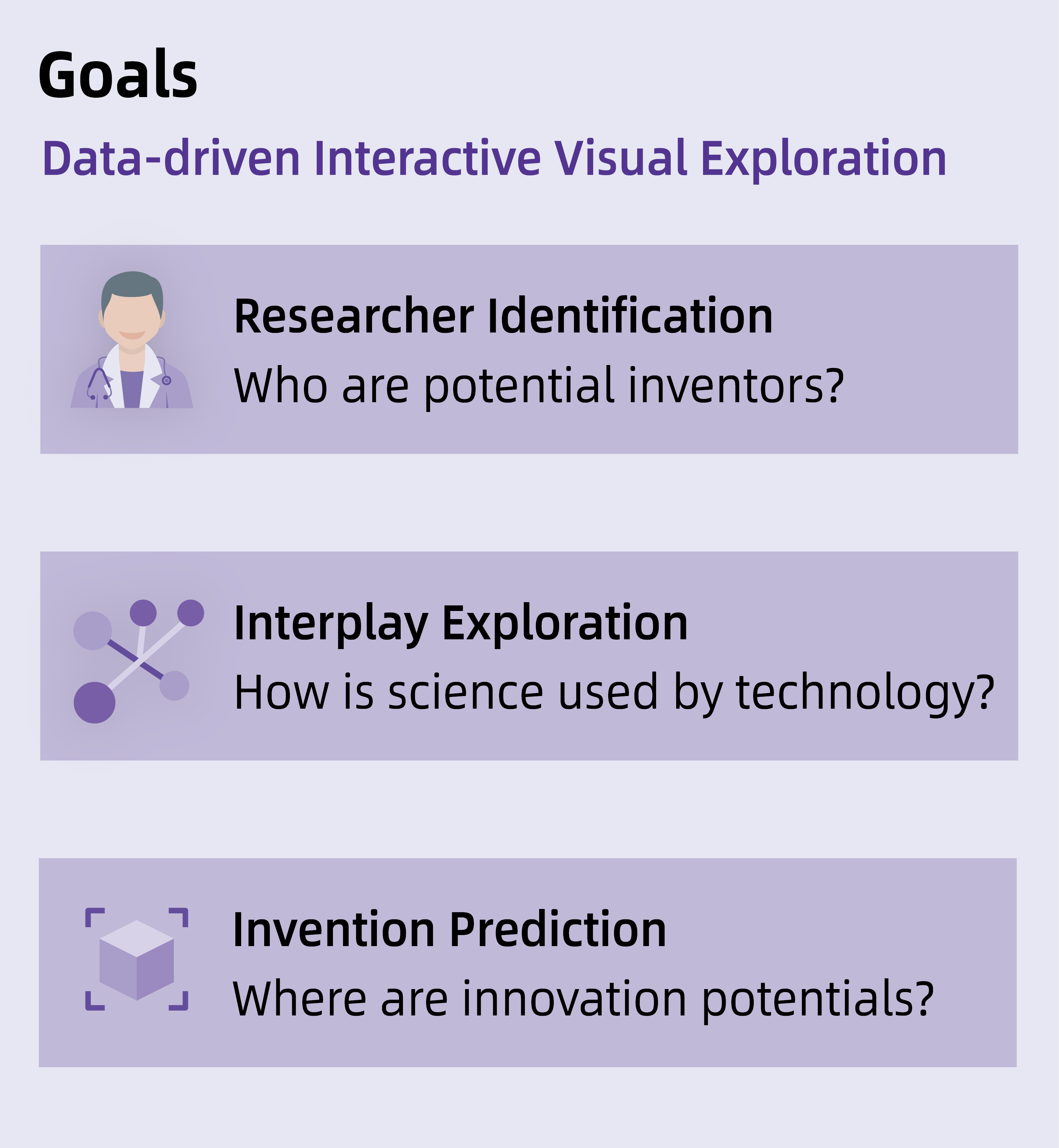 Goals

Data-driven Interactive Visual Exploration

Researcher Identification
Who are potential inventors?

Interplay Exploration
How is science used by technology?

Invention Prediction
Where are innovation potentials?